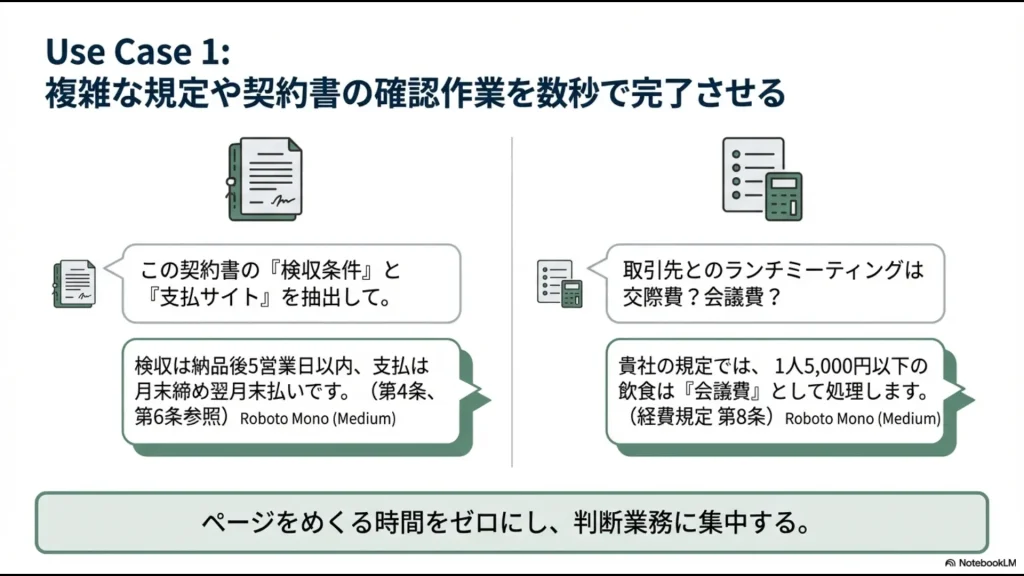 Use Case 1:
複雑な規定や契約書の確認作業を数秒で完了させる

この契約書の『検収条件』と『支払サイト』を抽出して。

検収は納品後5営業日以内、支払は月末締め翌月末払いです。（第4条、第6条参照） Roboto Mono (Medium)

取引先とのランチミーティングは交際費？会議費？

貴社の規定では、 1人5,000円以下の飲食は『会議費』として処理します。（経費規定 第8条） Roboto Mono (Medium)

ページをめくる時間をゼロにし、判断業務に集中する。

NotebookLM